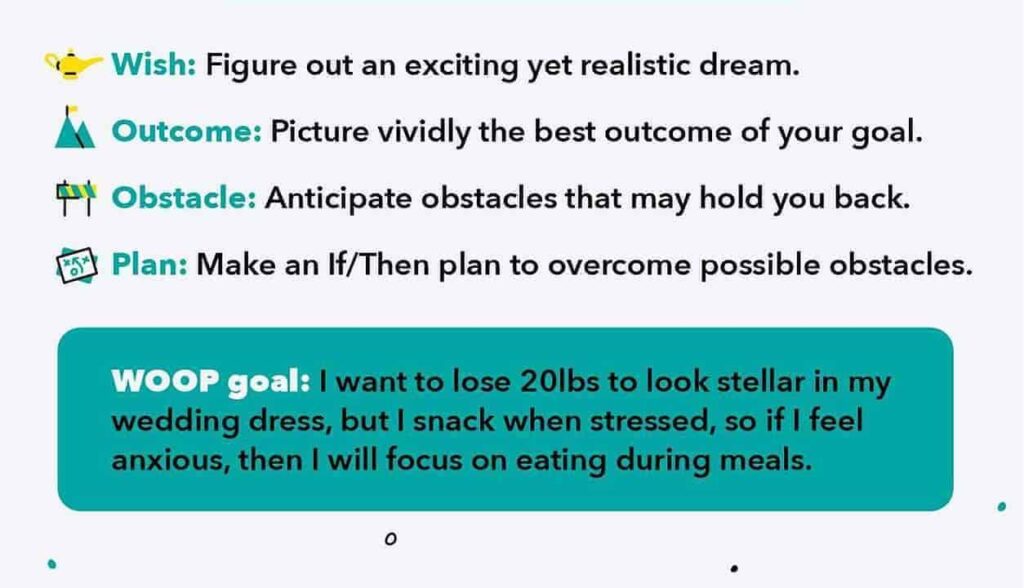 Wish: Figure out an exciting yet realistic dream.

Outcome: Picture vividly the best outcome of your goal.

Obstacle: Anticipate obstacles that may hold you back.

Plan: Make an If/Then plan to overcome possible obstacles.

WOOP goal: I want to lose 20lbs to look stellar in my wedding dress, but I snack when stressed, so if I feel anxious, then I will focus on eating during meals.